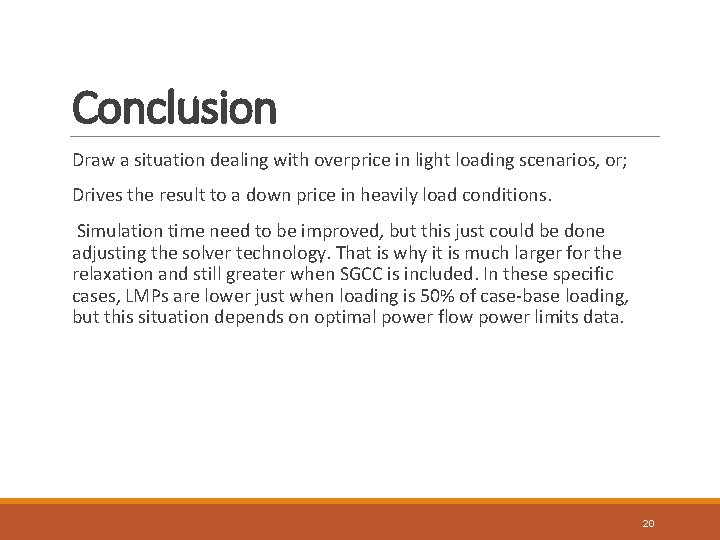 Conclusion

Draw a situation dealing with overprice in light loading scenarios, or;

Drives the result to a down price in heavily load conditions.

Simulation time need to be improved, but this just could be done adjusting the solver technology. That is why it is much larger for the relaxation and still greater when SGCC is included. In these specific cases, LMPs are lower just when loading is 50% of case-base loading, but this situation depends on optimal power flow power limits data.

20